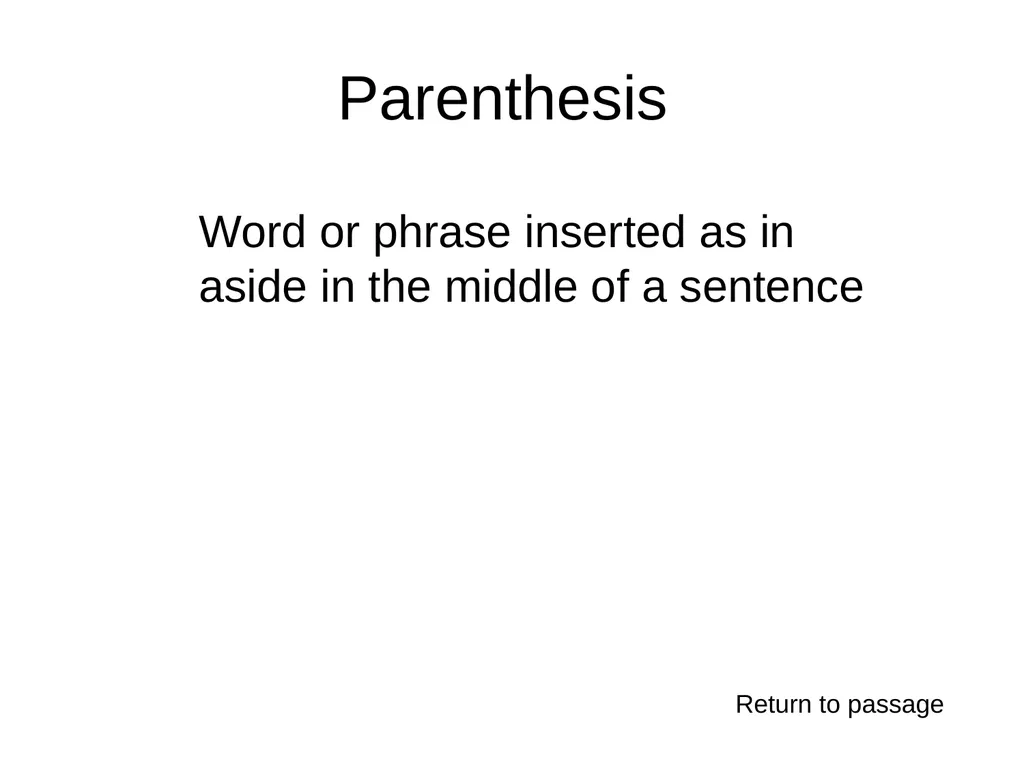 Parenthesis

Word or phrase inserted as in aside in the middle of a sentence

Return to passage